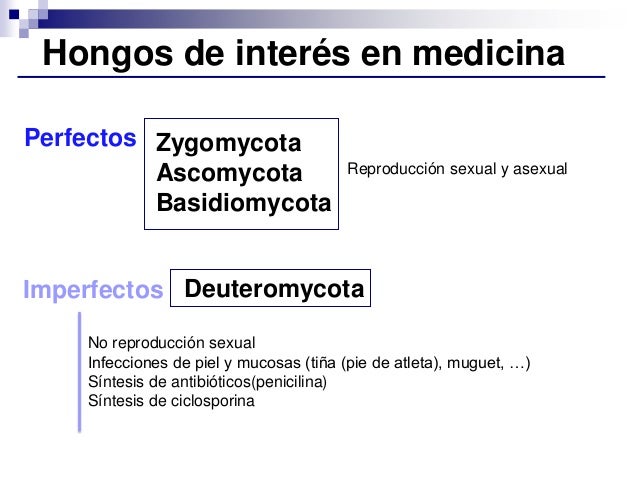 Hongos de interés en medicina

Perfectos

Zygomycota
Ascomycota
Basidiomycota

Reproducción sexual y asexual

Imperfectos

Deuteromycota

No reproducción sexual
Infecciones de piel y mucosas (tiña (pie de atleta), muguet, …)
Síntesis de antibióticos(penicilina)
Síntesis de ciclosporina